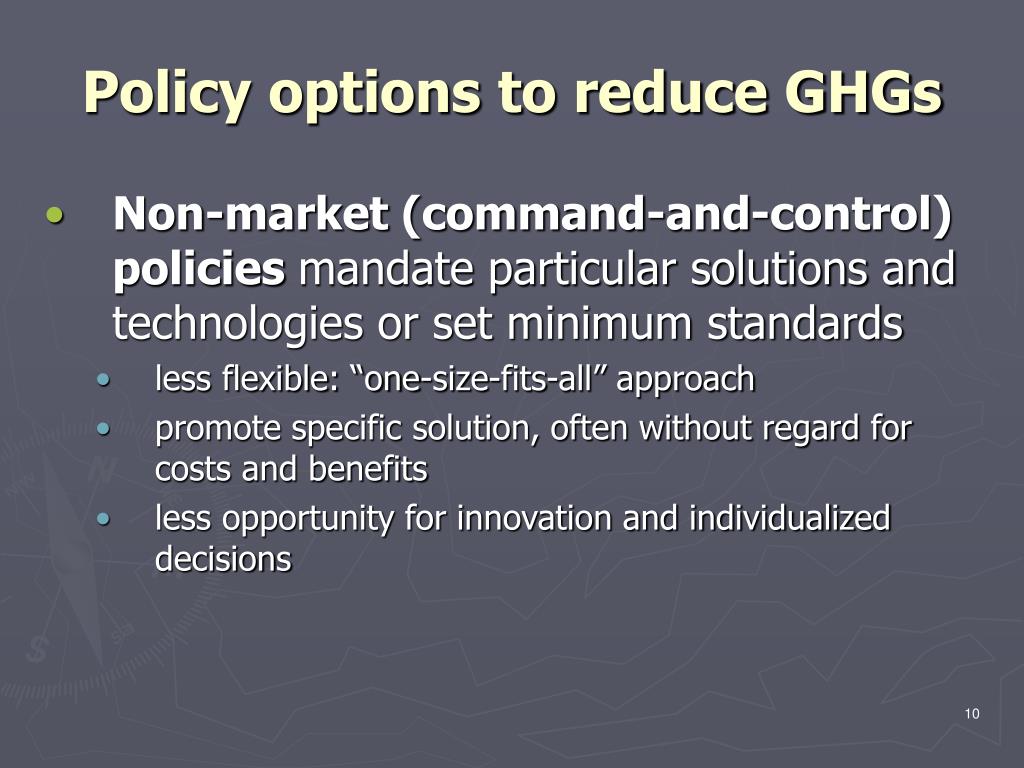 Policy options to reduce GHGs

• Non-market (command-and-control) policies mandate particular solutions and technologies or set minimum standards
• less flexible: “one-size-fits-all” approach
• promote specific solution, often without regard for costs and benefits
• less opportunity for innovation and individualized decisions

10